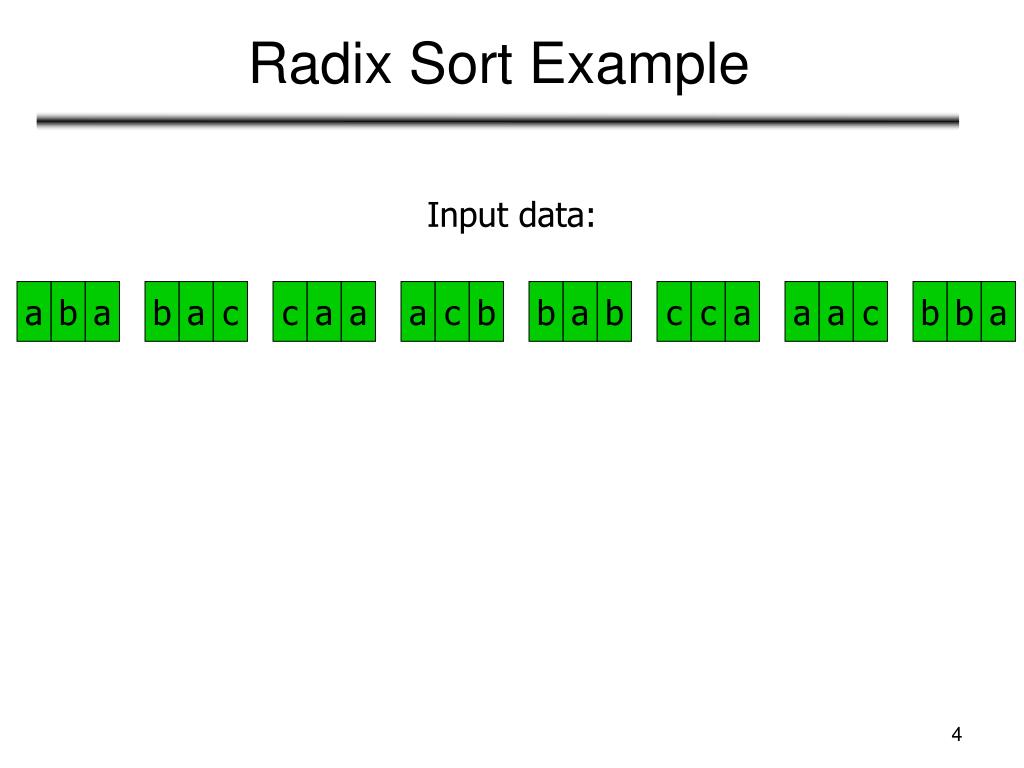 Radix Sort Example

Input data:

a b a   b a c   c a a   a c b   b a b   c c a   a a c   b b a

4